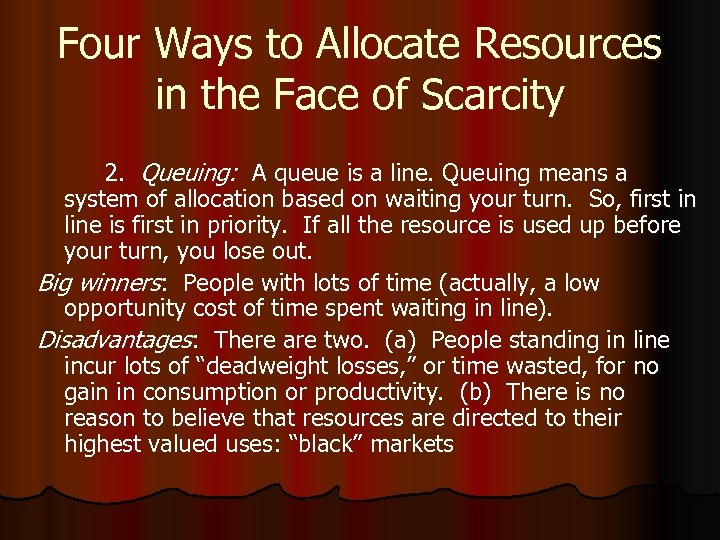 Four Ways to Allocate Resources in the Face of Scarcity

2. Queuing: A queue is a line. Queuing means a system of allocation based on waiting your turn. So, first in line is first in priority. If all the resource is used up before your turn, you lose out.

Big winners: People with lots of time (actually, a low opportunity cost of time spent waiting in line).

Disadvantages: There are two. (a) People standing in line incur lots of “deadweight losses,” or time wasted, for no gain in consumption or productivity. (b) There is no reason to believe that resources are directed to their highest valued uses: “black” markets